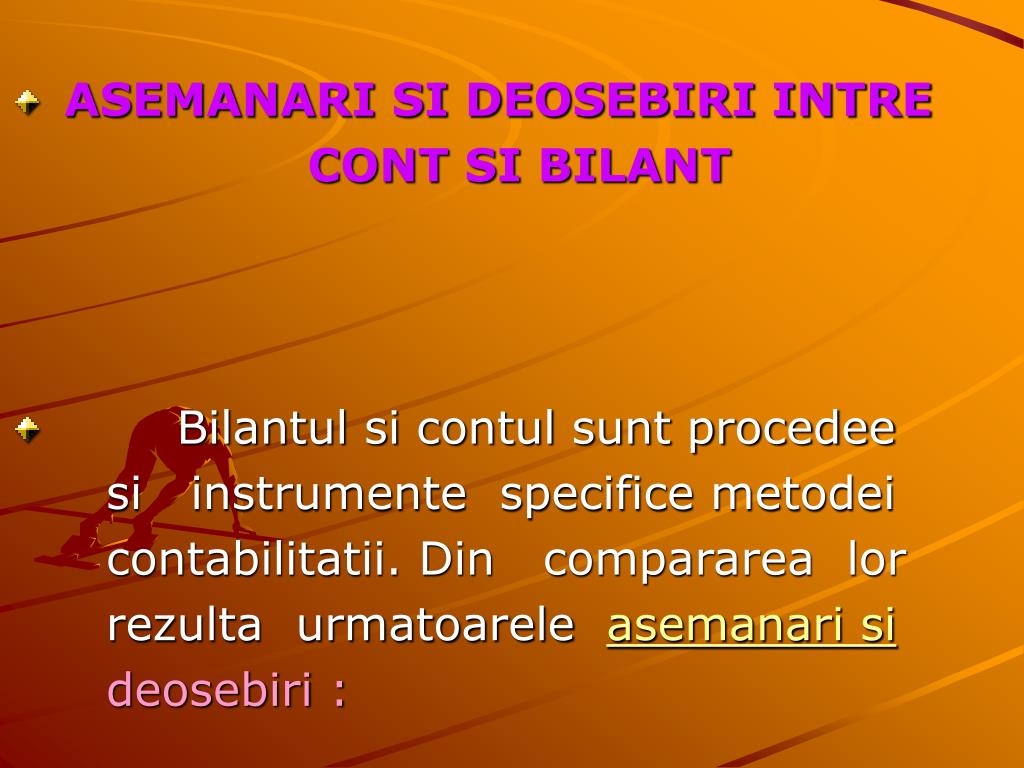 ASEMANARI SI DEOSEBIRI INTRE CONT SI BILANT

Bilantul si contul sunt procedee si instrumente specifice metodei contabilitatii. Din compararea lor rezulta urmatoarele asemanari si deosebiri :